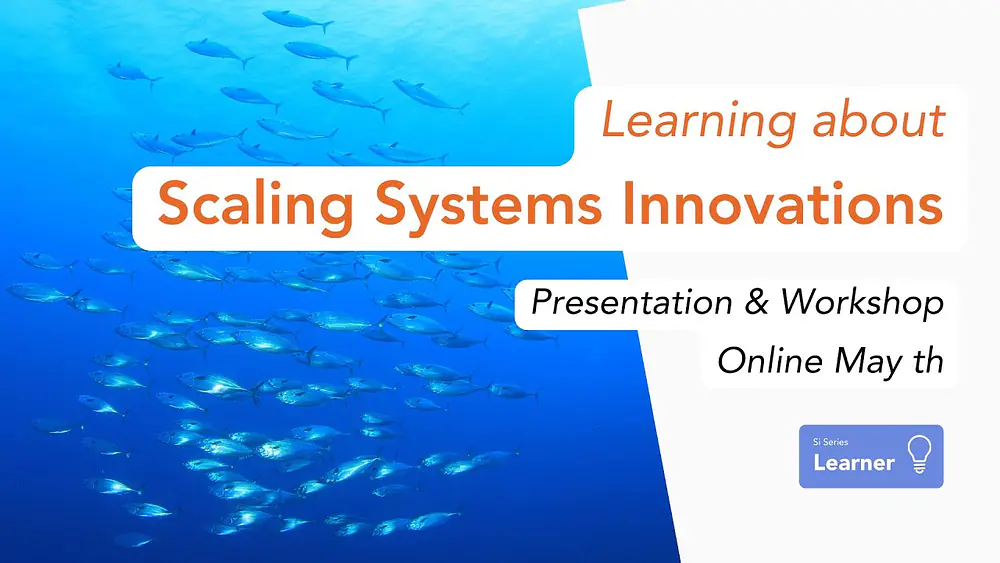 Learning about
Scaling Systems Innovations
Presentation & Workshop
Online May th

Si Series
Learner